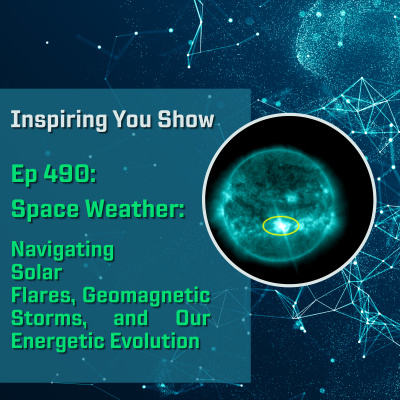 Inspiring You Show

Ep 490:

Space Weather:

Navigating Solar Flares, Geomagnetic Storms, and Our Energetic Evolution